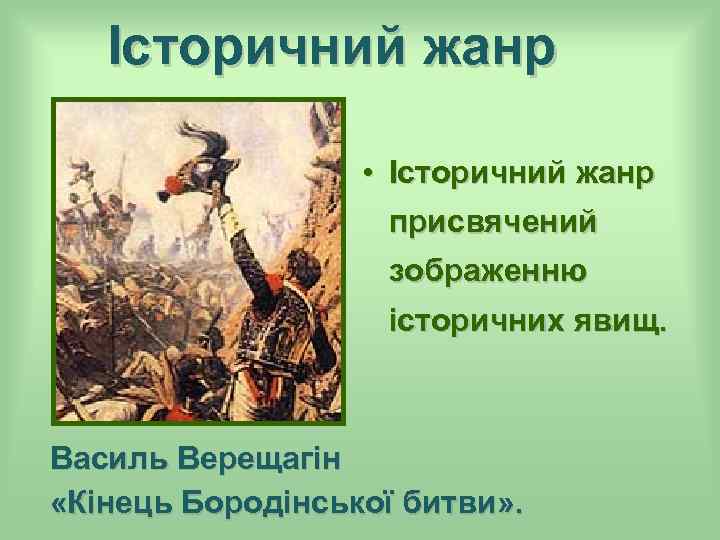 Історичний жанр

• Історичний жанр присвячений зображенню історичних явищ.

Василь Верещагін
«Кінець Бородінської битви».